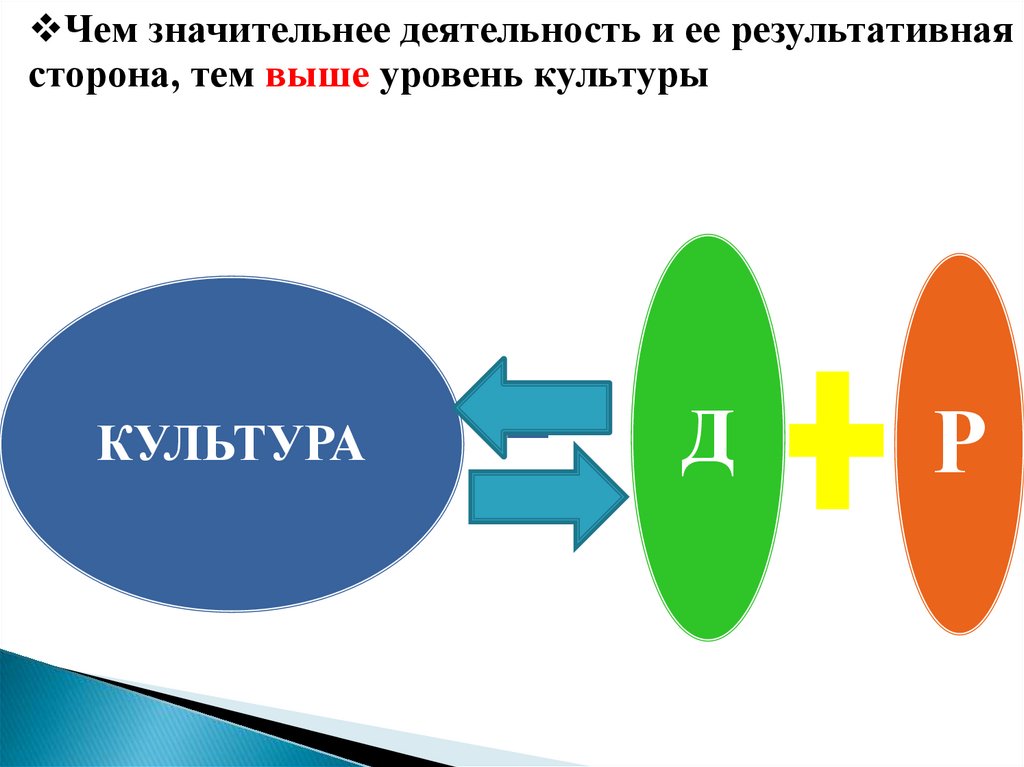 ❖Чем значительнее деятельность и ее результативная сторона, тем выше уровень культуры

КУЛЬТУРА

Д

Р